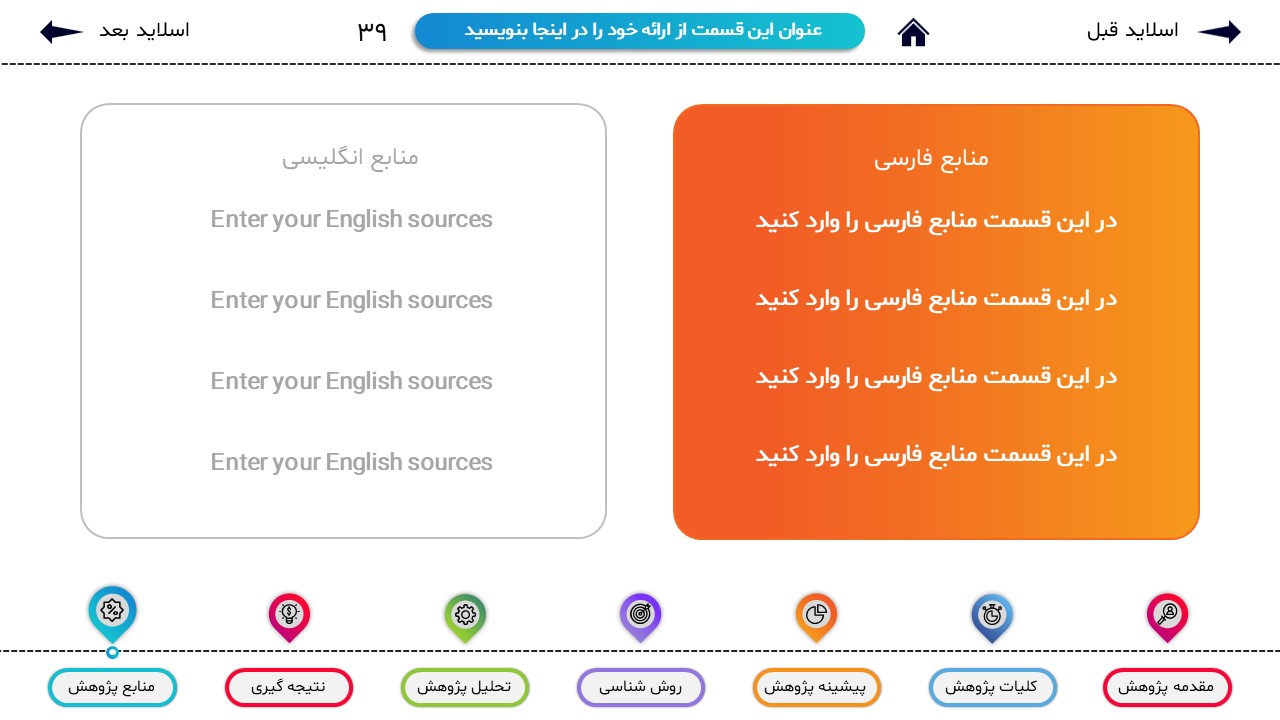 اسلاید قبل

عنوان این قسمت از ارائه خود را در اینجا بنویسید

۳۹

اسلاید بعد

منابع فارسی

در این قسمت منابع فارسی را وارد کنید

در این قسمت منابع فارسی را وارد کنید

در این قسمت منابع فارسی را وارد کنید

در این قسمت منابع فارسی را وارد کنید

منابع انگلیسی

Enter your English sources

Enter your English sources

Enter your English sources

Enter your English sources

مقدمه پژوهش

کلیات پژوهش

پیشینه پژوهش

روش شناسی

تحلیل پژوهش

نتیجه گیری

منابع پژوهش